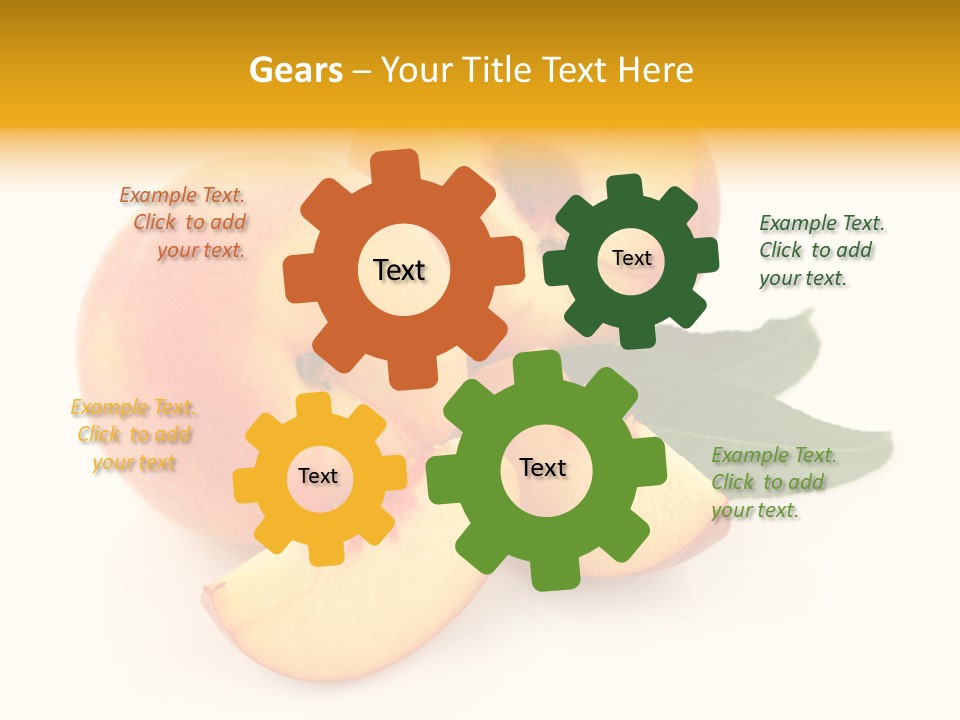 Gears – Your Title Text Here

Example Text. Click to add your text.

Text

Text

Example Text. Click to add your text.

Example Text. Click to add your text

Text

Text

Example Text. Click to add your text.